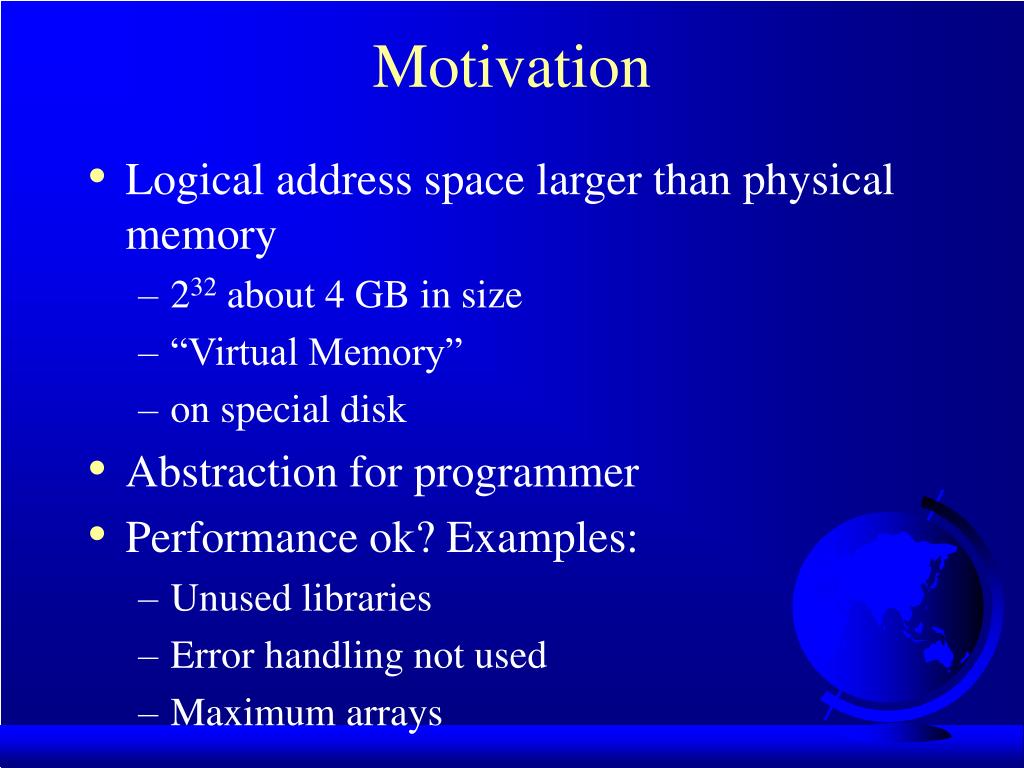 Motivation

• Logical address space larger than physical memory

– $2^{32}$ about 4 GB in size

– “Virtual Memory”

– on special disk

• Abstraction for programmer

• Performance ok? Examples:

– Unused libraries

– Error handling not used

– Maximum arrays